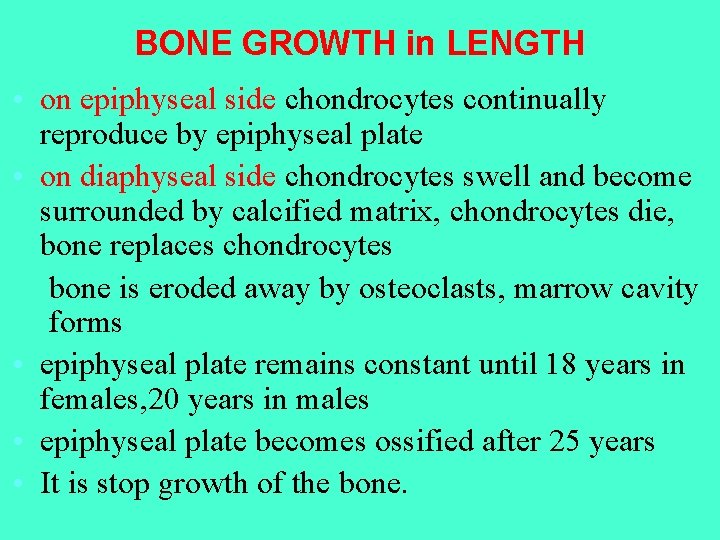 BONE GROWTH in LENGTH

• on epiphyseal side chondrocytes continually reproduce by epiphyseal plate
• on diaphyseal side chondrocytes swell and become surrounded by calcified matrix, chondrocytes die, bone replaces chondrocytes
bone is eroded away by osteoclasts, marrow cavity forms
• epiphyseal plate remains constant until 18 years in females,20 years in males
• epiphyseal plate becomes ossified after 25 years
• It is stop growth of the bone.